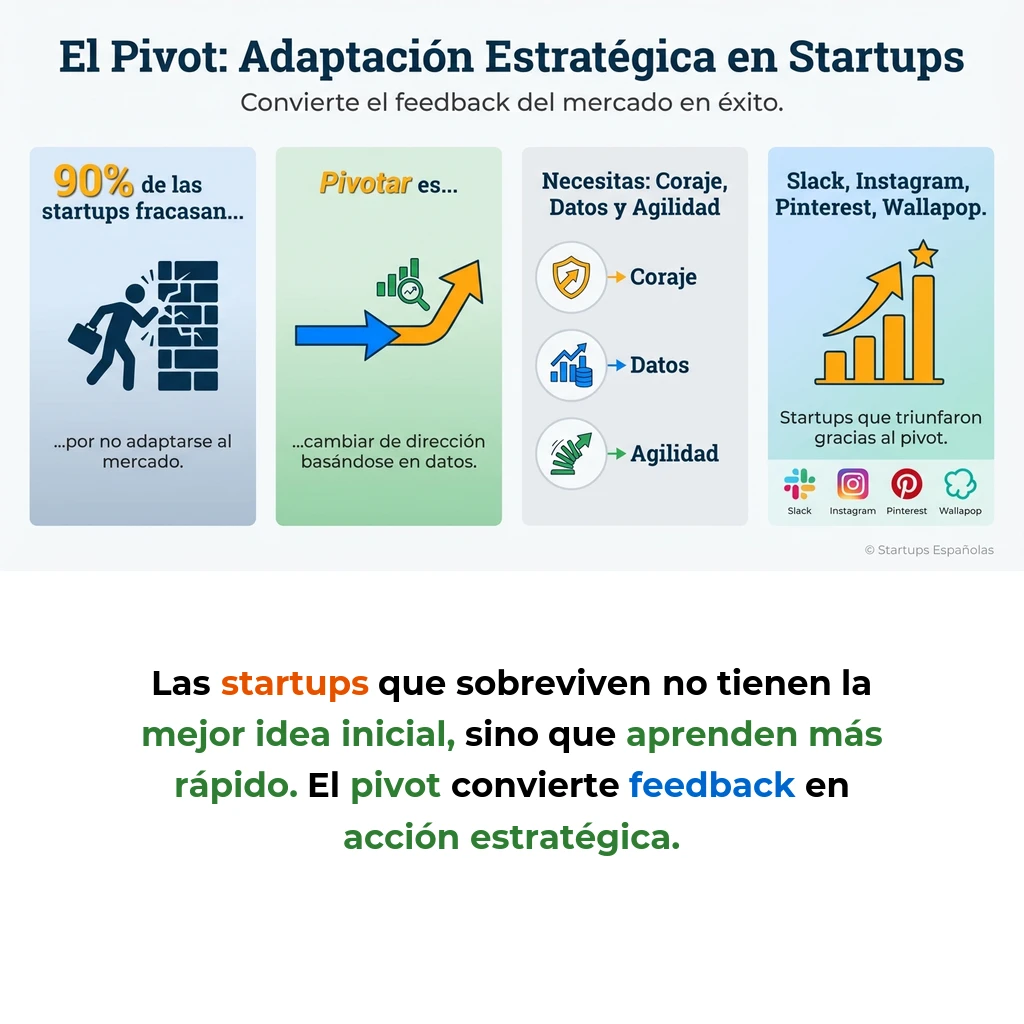 El Pivot: Adaptación Estratégica en Startups

Convierte el feedback del mercado en éxito.

90% de las startups fracasan...

...por no adaptarse al mercado.

Pivotar es...

...cambiar de dirección basándose en datos.

Necesitas: Coraje, Datos y Agilidad

Coraje

Datos

Agilidad

Slack, Instagram, Pinterest, Wallapop.

Startups que triunfaron gracias al pivot.

Slack Instagram Pinterest Wallapop

© Startups Españolas

Las startups que sobreviven no tienen la mejor idea inicial, sino que aprenden más rápido. El pivot convierte feedback en acción estratégica.